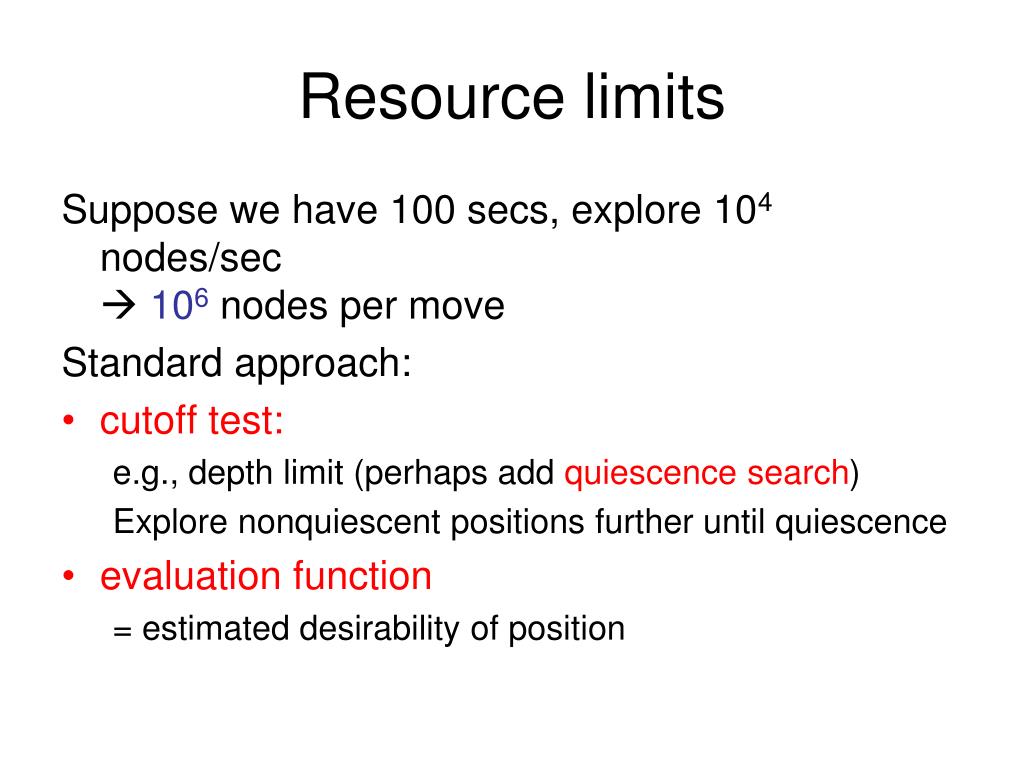 Resource limits

Suppose we have 100 secs, explore $10^4$ nodes/sec
→ $10^6$ nodes per move

Standard approach:

• cutoff test:
e.g., depth limit (perhaps add quiescence search)
Explore nonquiescent positions further until quiescence

• evaluation function
= estimated desirability of position